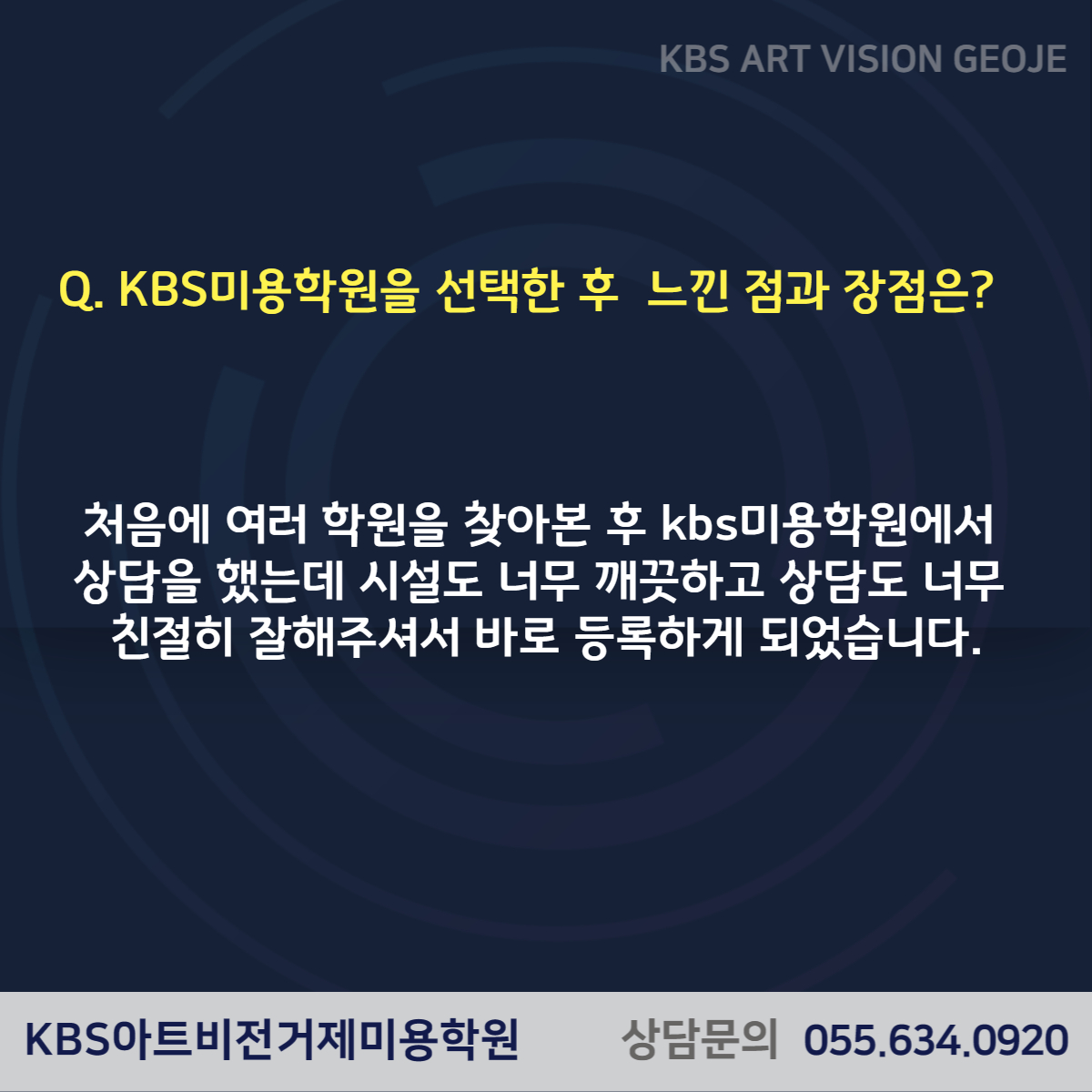 KBS ART VISION GEOJE

Q. KBS미용학원을 선택한 후 느낀 점과 장점은?

처음에 여러 학원을 찾아본 후 kbs미용학원에서 상담을 했는데 시설도 너무 깨끗하고 상담도 너무 친절히 잘해주셔서 바로 등록하게 되었습니다.

KBS아트비전거제미용학원 상담문의 055.634.0920